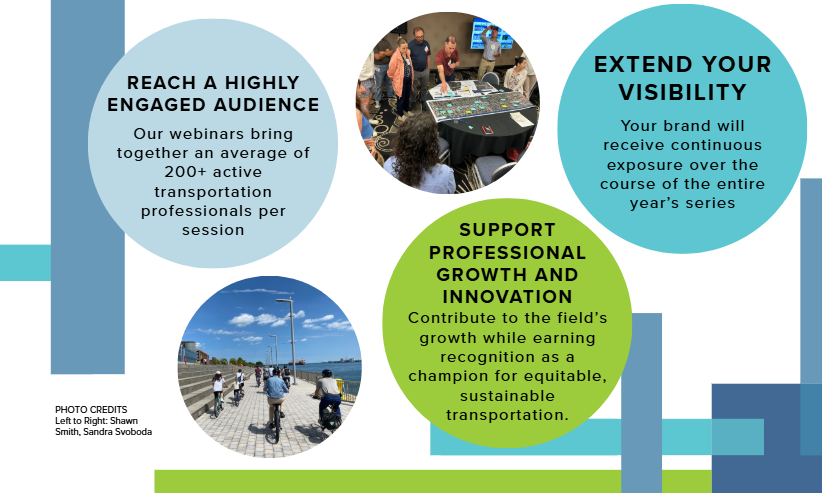 REACH A HIGHLY ENGAGED AUDIENCE

Our webinars bring together an average of 200+ active transportation professionals per session

EXTEND YOUR VISIBILITY

Your brand will receive continuous exposure over the course of the entire year's series

SUPPORT PROFESSIONAL GROWTH AND INNOVATION

Contribute to the field's growth while earning recognition as a champion for equitable, sustainable transportation.

PHOTO CREDITS
Left to Right: Shawn Smith, Sandra Svoboda